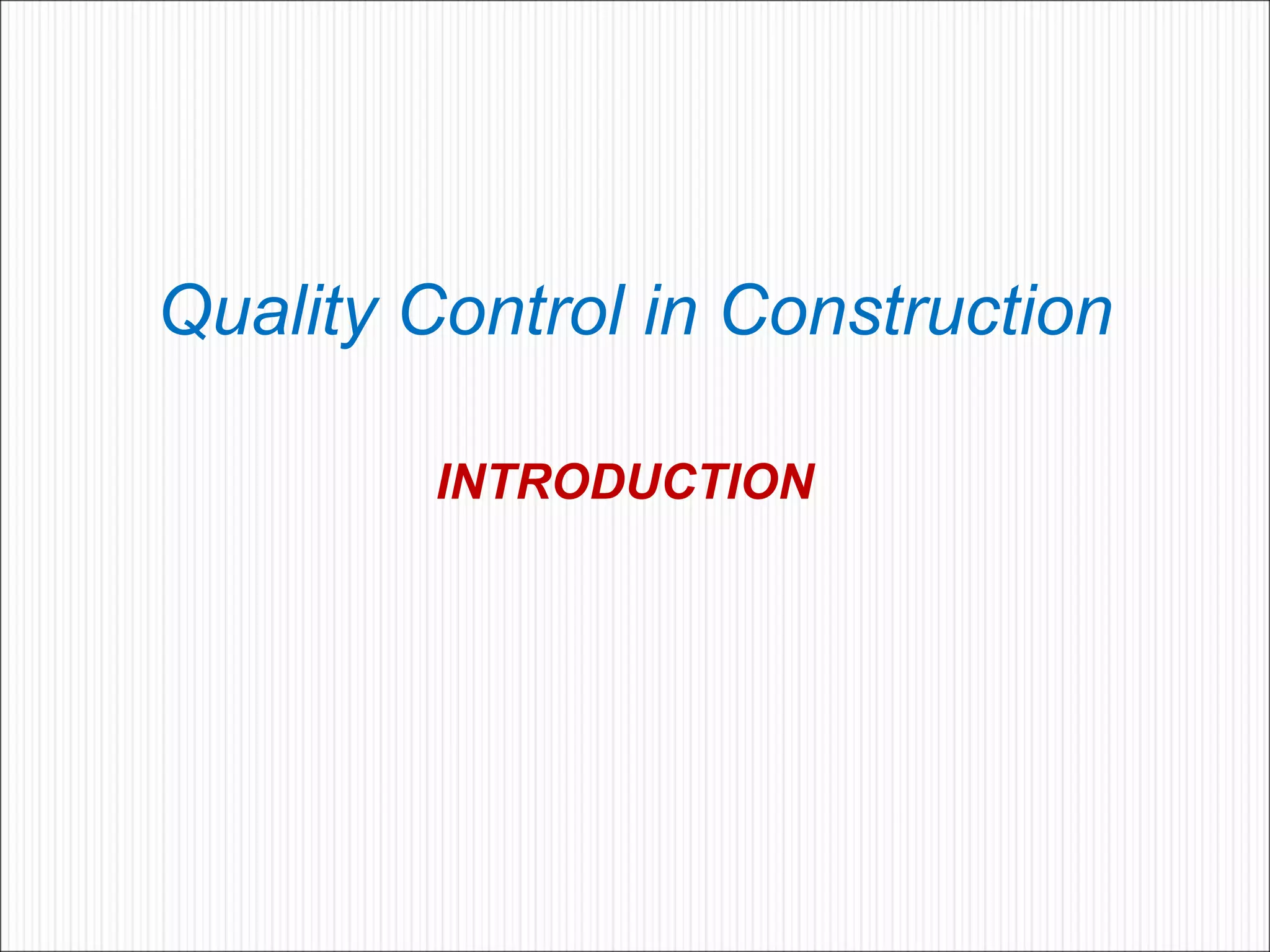 Quality Control in Construction

INTRODUCTION